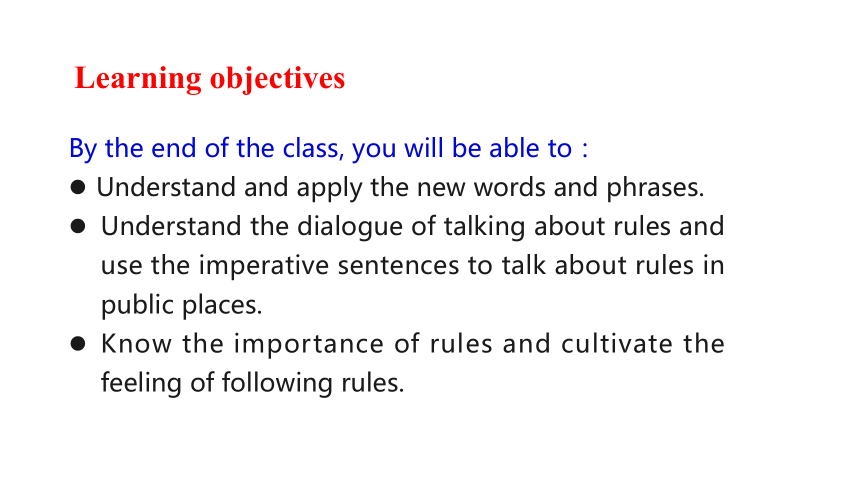 Learning objectives

By the end of the class, you will be able to :

● Understand and apply the new words and phrases.

● Understand the dialogue of talking about rules and use the imperative sentences to talk about rules in public places.

● Know the importance of rules and cultivate the feeling of following rules.